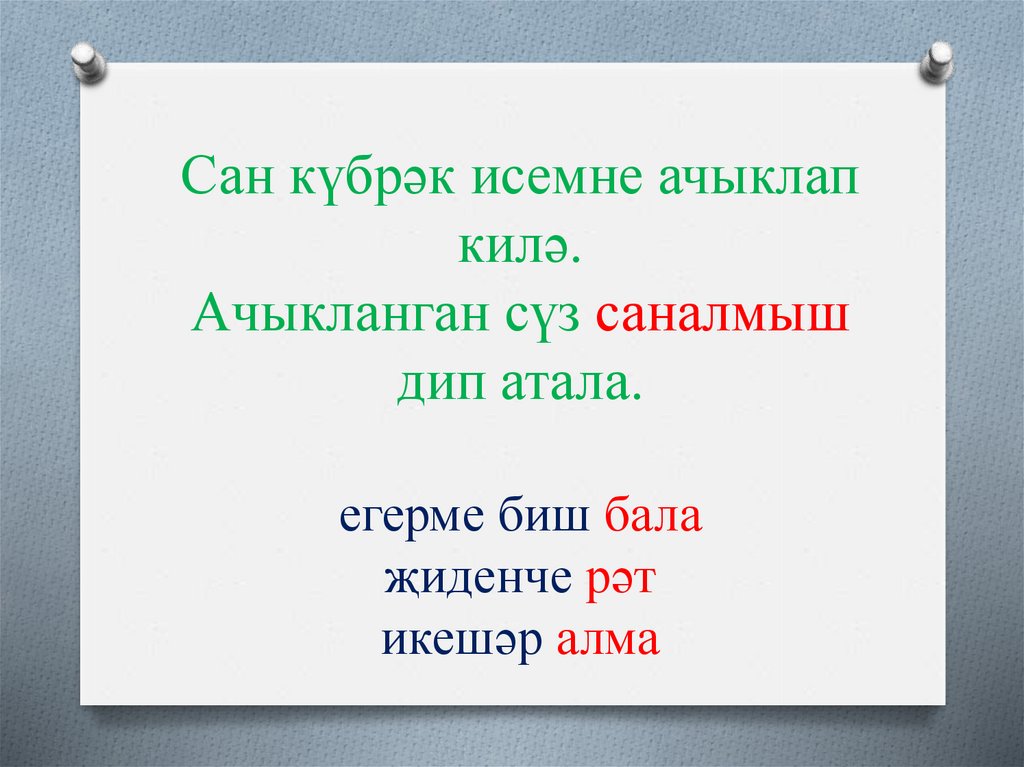 Сан күбрәк исемне ачыклап килә.
Ачыкланган сүз саналмыш дип атала.

егерме биш бала
җиденче рәт
икешәр алма